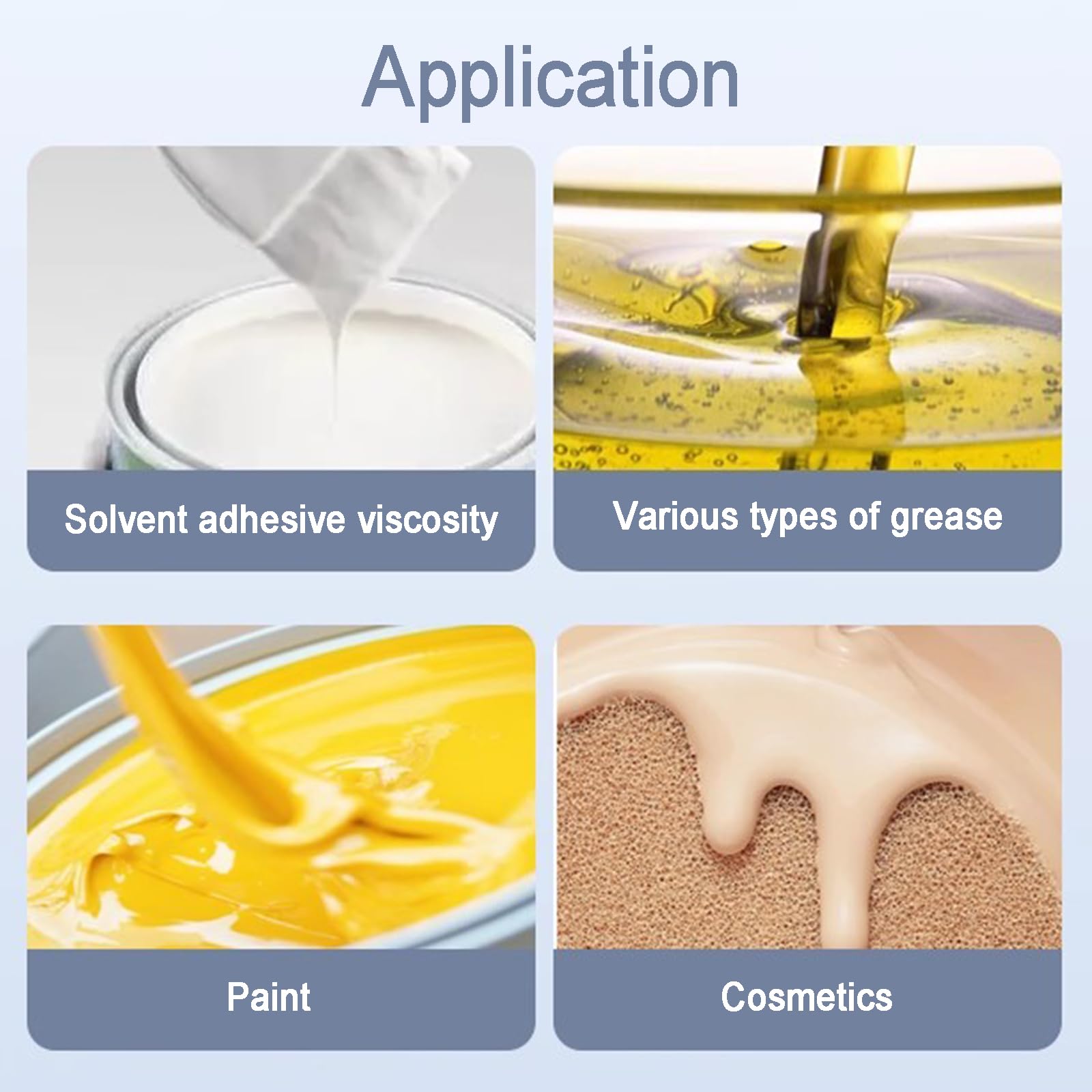 Application

Solvent adhesive viscosity

Various types of grease

Paint

Cosmetics